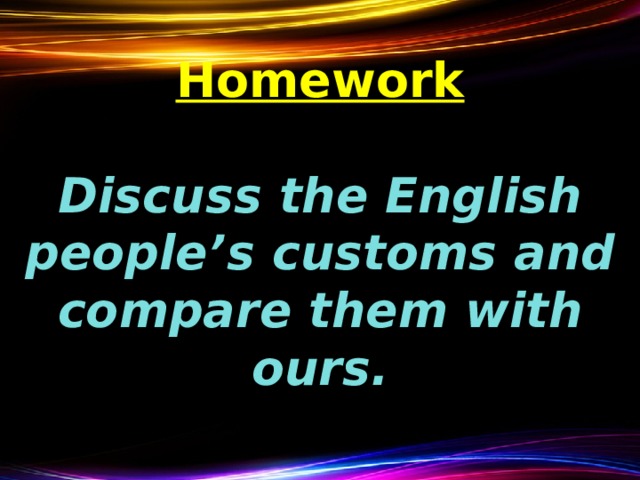 Homework

Discuss the English people’s customs and compare them with ours.